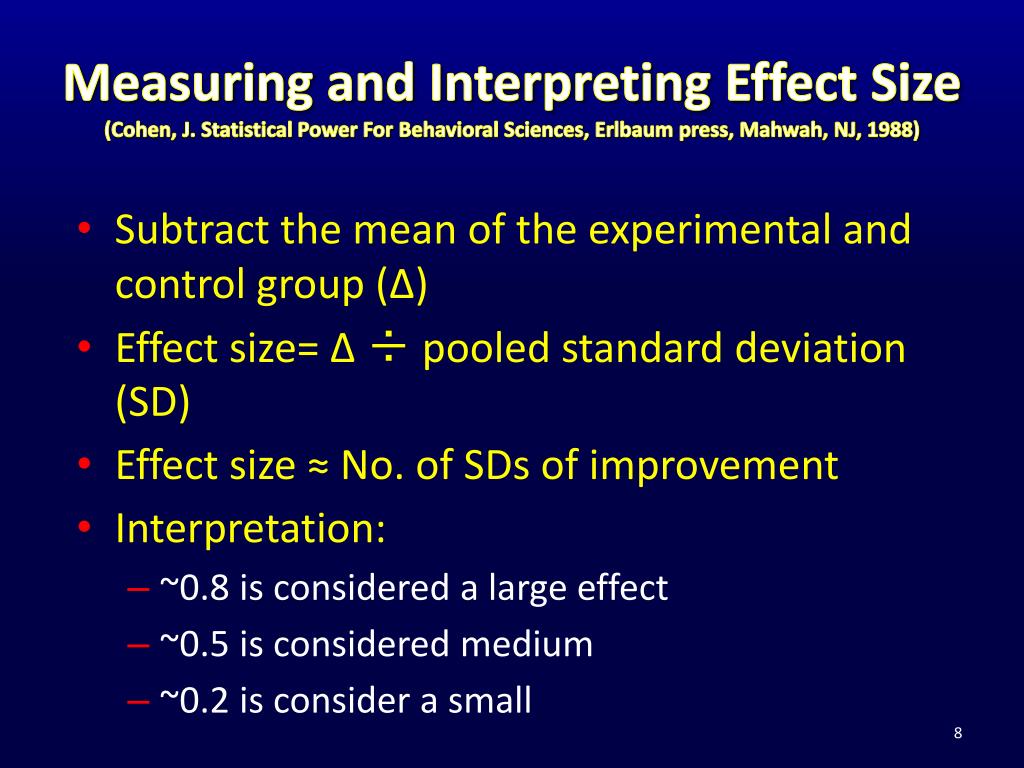 Measuring and Interpreting Effect Size
(Cohen, J. Statistical Power For Behavioral Sciences, Erlbaum press, Mahwah, NJ, 1988)

• Subtract the mean of the experimental and control group (Δ)
• Effect size= Δ ÷ pooled standard deviation (SD)
• Effect size ≈ No. of SDs of improvement
• Interpretation:
– ~0.8 is considered a large effect
– ~0.5 is considered medium
– ~0.2 is consider a small

8